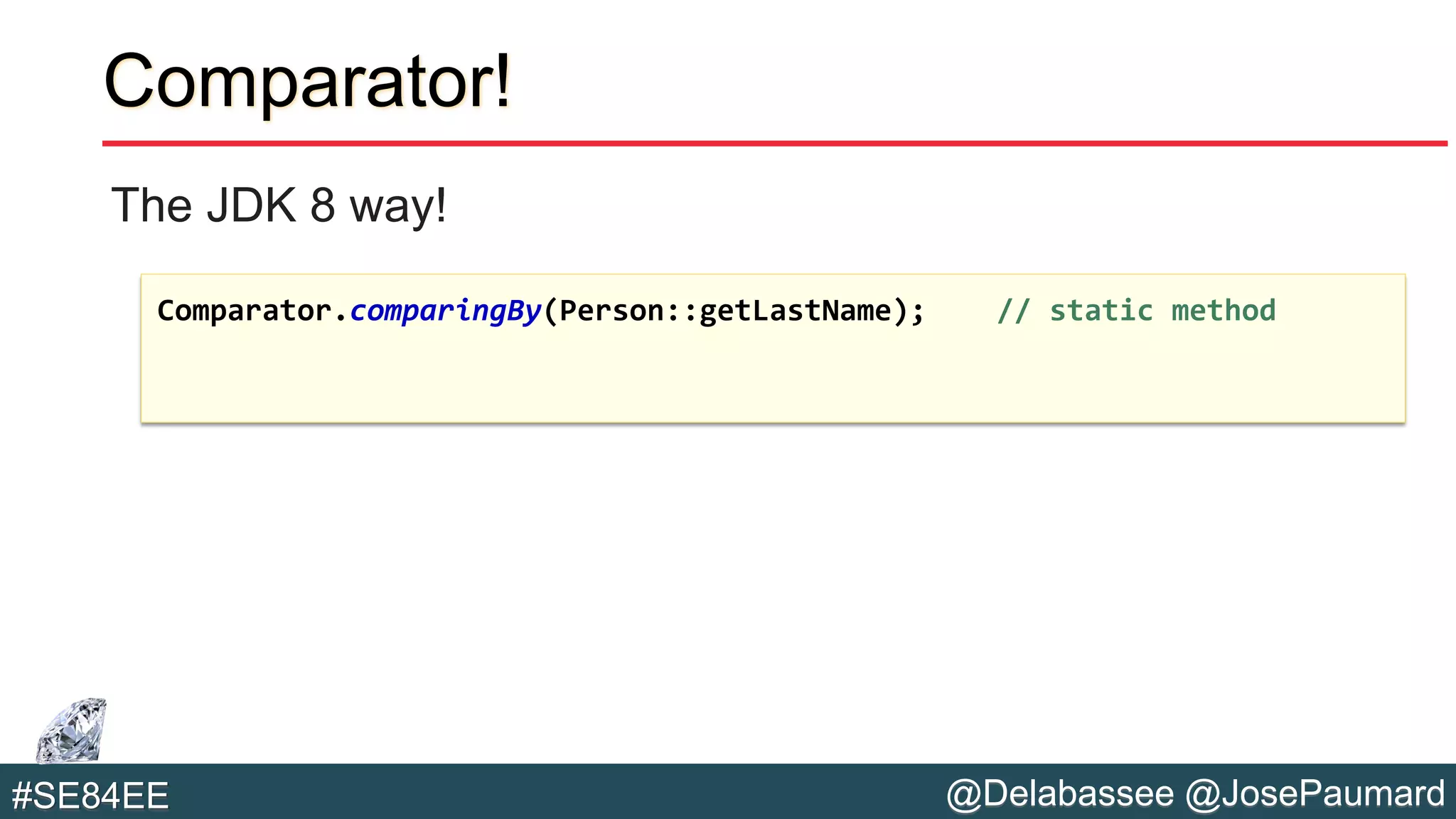 Comparator!

The JDK 8 way!

Comparator.comparingBy(Person::getLastName);    // static method

#SE84EE

@Delabassee @JosePaumard